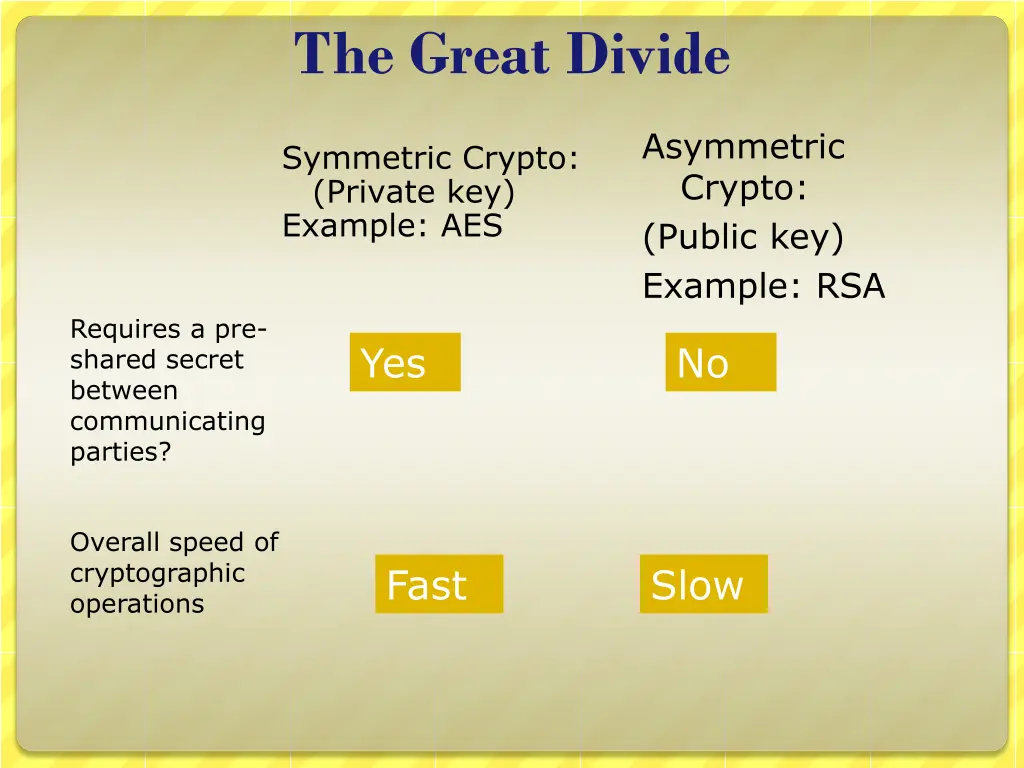 The Great Divide

| | Symmetric Crypto: (Private key) Example: AES | Asymmetric Crypto: (Public key) Example: RSA |
|---|---|---|
| Requires a pre-shared secret between communicating parties? | Yes | No |
| Overall speed of cryptographic operations | Fast | Slow |